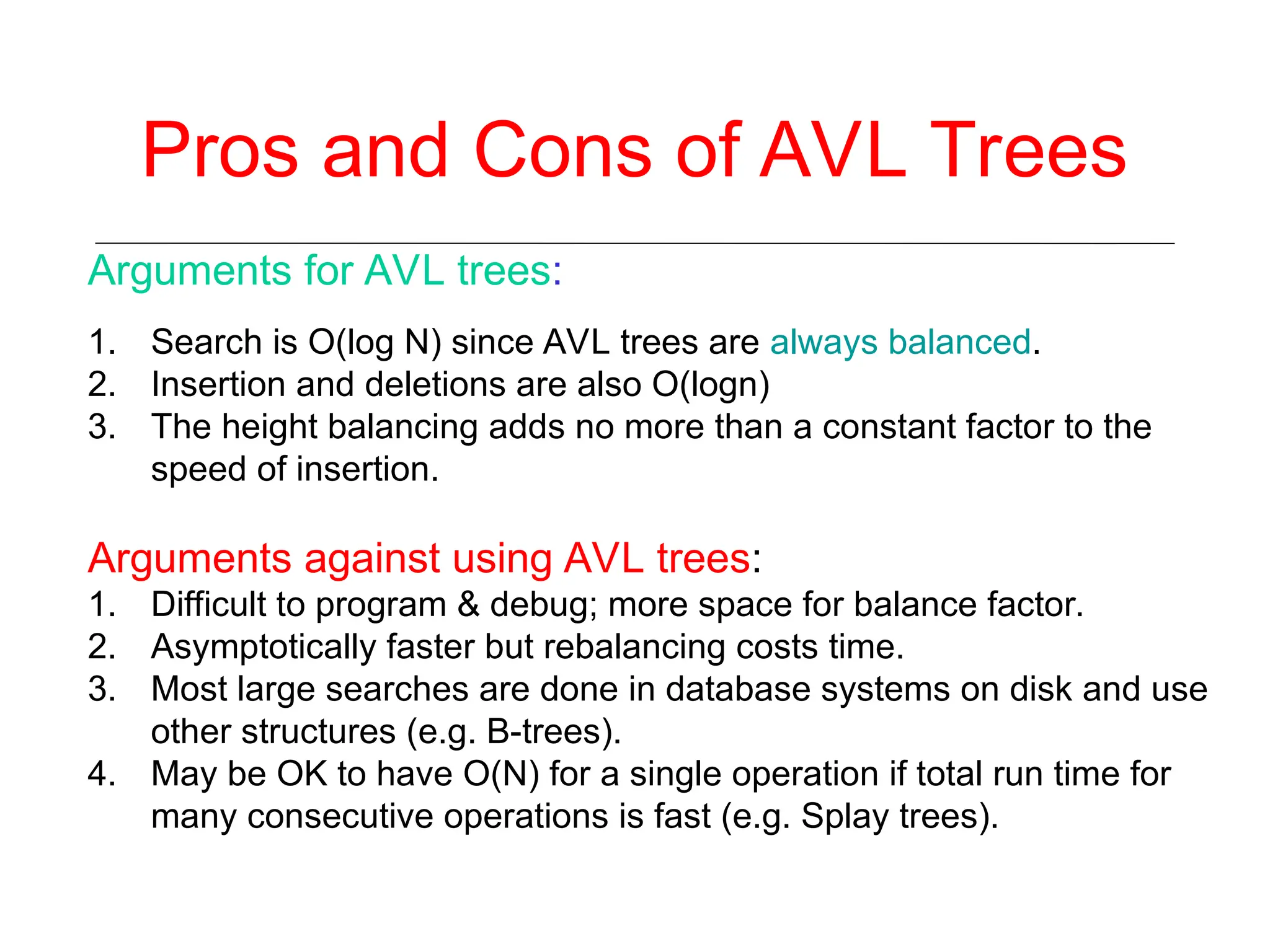 Pros and Cons of AVL Trees

Arguments for AVL trees:

1. Search is O(log N) since AVL trees are always balanced.
2. Insertion and deletions are also O(logn)
3. The height balancing adds no more than a constant factor to the speed of insertion.

Arguments against using AVL trees:
1. Difficult to program & debug; more space for balance factor.
2. Asymptotically faster but rebalancing costs time.
3. Most large searches are done in database systems on disk and use other structures (e.g. B-trees).
4. May be OK to have O(N) for a single operation if total run time for many consecutive operations is fast (e.g. Splay trees).